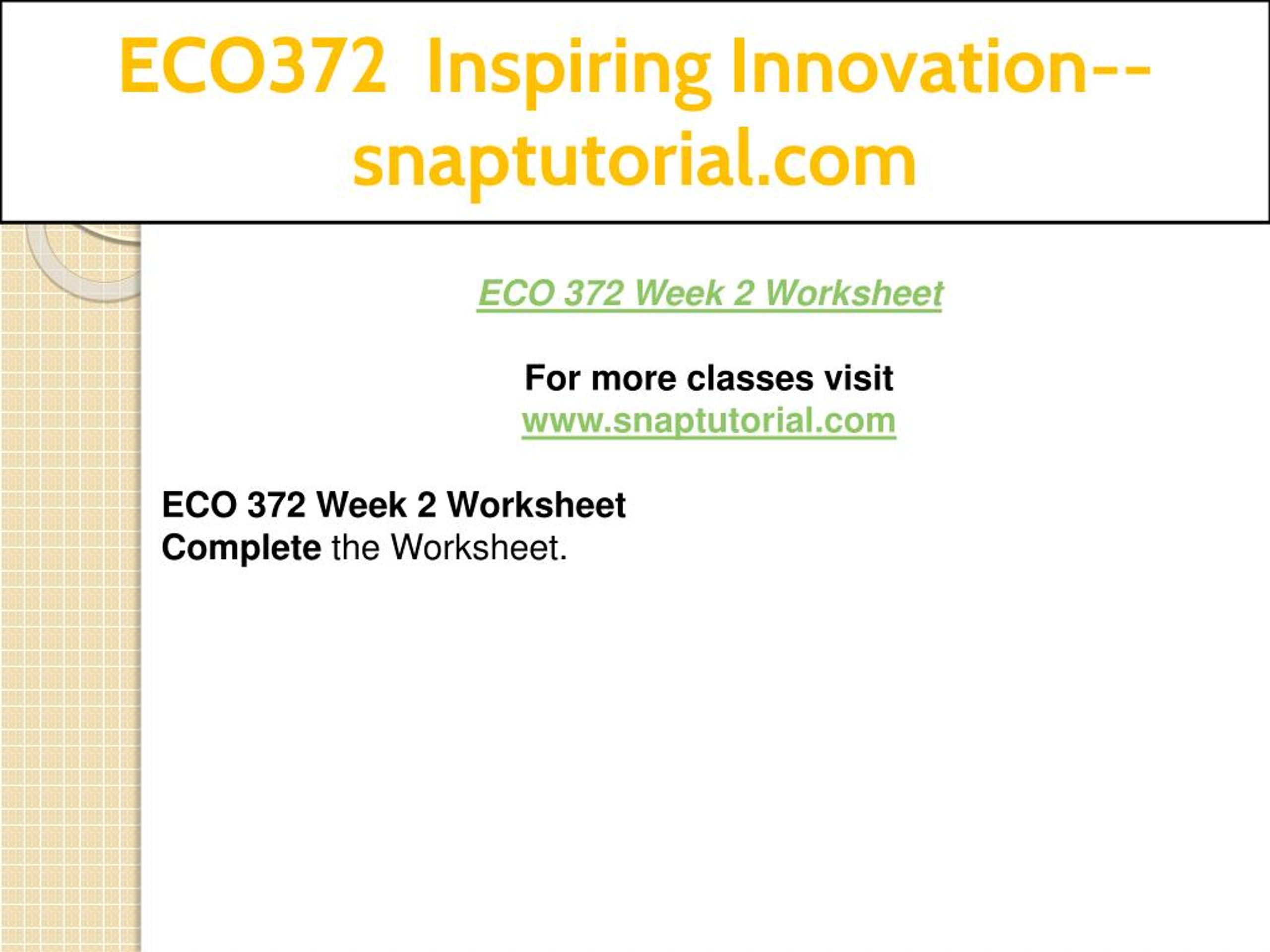 ECO372 Inspiring Innovation--snaptutorial.com

ECO 372 Week 2 Worksheet

For more classes visit
www.snaptutorial.com

ECO 372 Week 2 Worksheet
Complete the Worksheet.